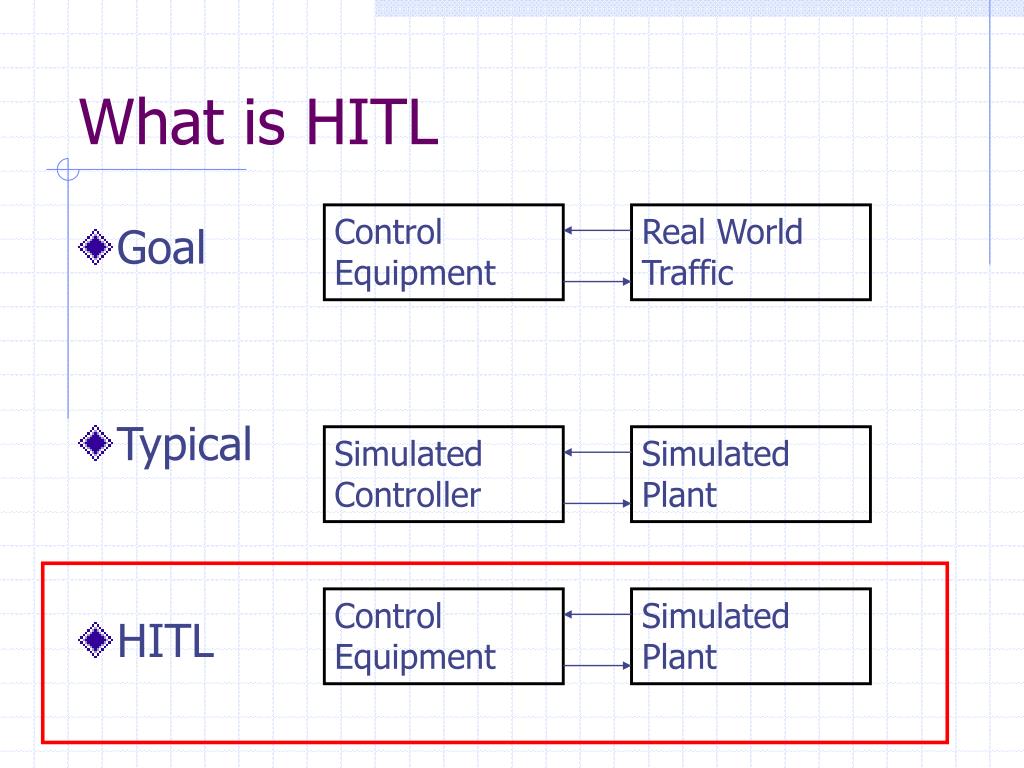 What is HITL

Goal

Control Equipment

Real World Traffic

Typical

Simulated Controller

Simulated Plant

HITL

Control Equipment

Simulated Plant